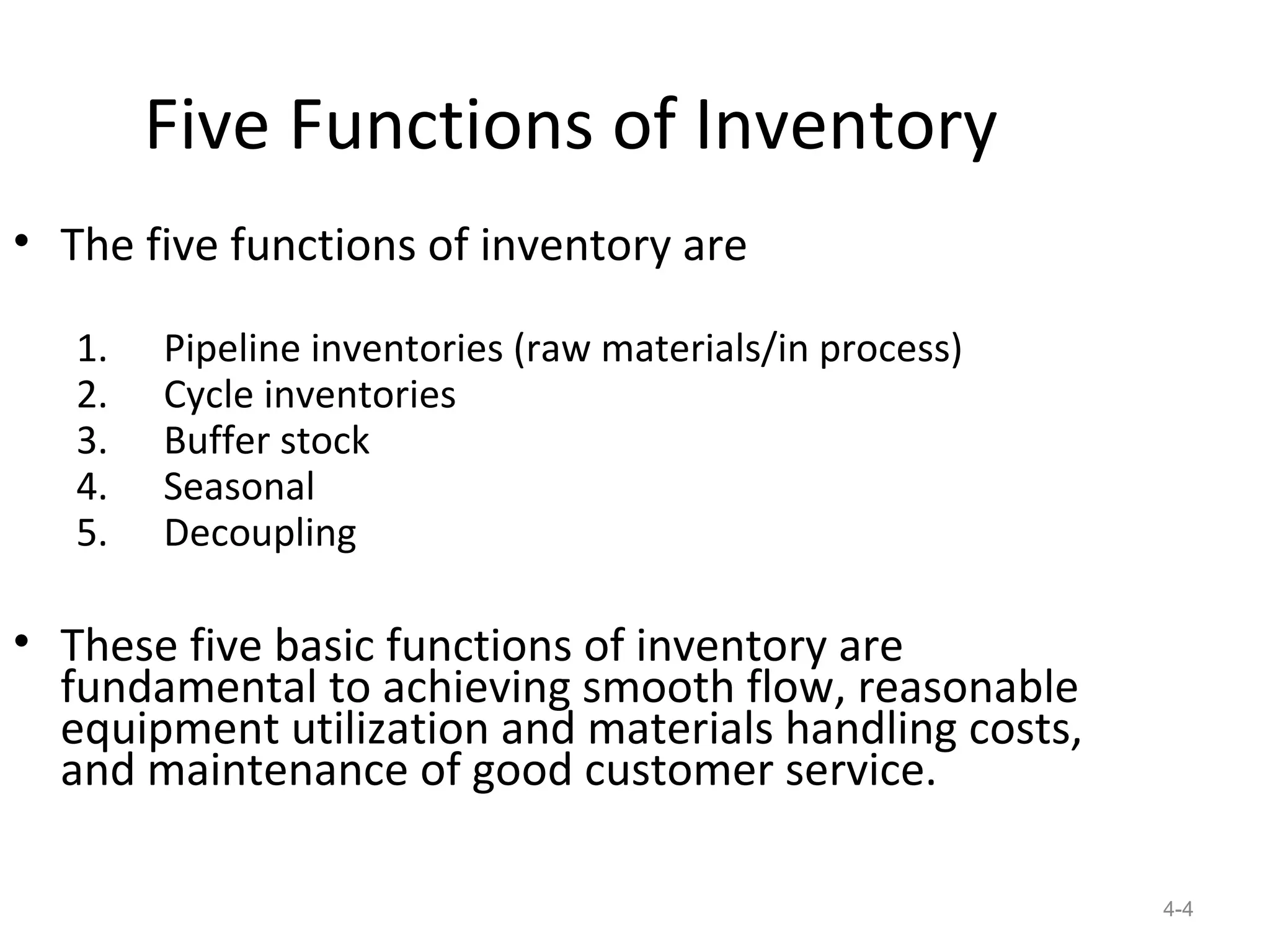 Five Functions of Inventory

• The five functions of inventory are

1. Pipeline inventories (raw materials/in process)
2. Cycle inventories
3. Buffer stock
4. Seasonal
5. Decoupling

• These five basic functions of inventory are fundamental to achieving smooth flow, reasonable equipment utilization and materials handling costs, and maintenance of good customer service.

4-4